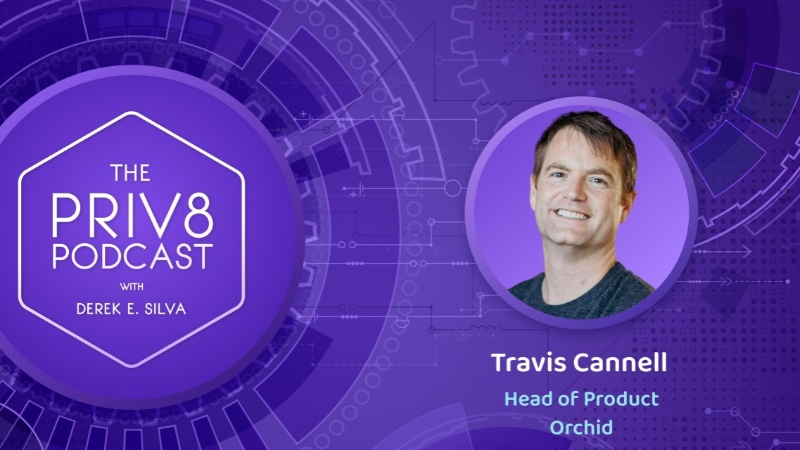 THE
PRIV8
PODCAST
WITH
DEREK E. SILVA

Travis Cannell
Head of Product
Orchid